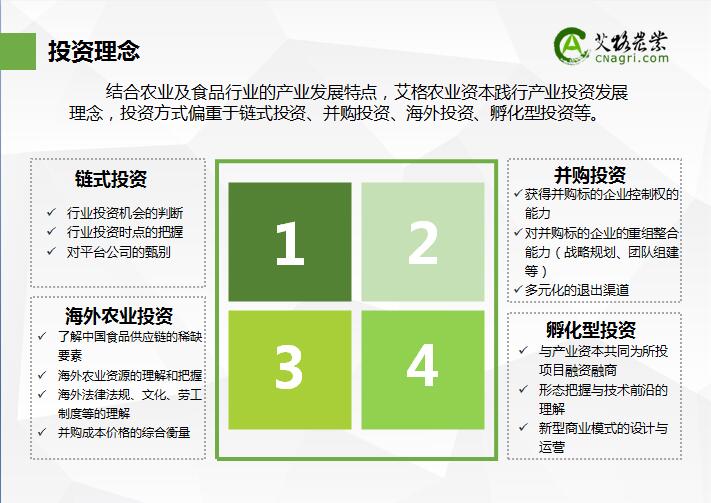 投资理念

艾格农业
CNagri.com

结合农业及食品行业的产业发展特点，艾格农业资本践行产业投资发展理念，投资方式偏重于链式投资、并购投资、海外投资、孵化型投资等。

链式投资
✓ 行业投资机会的判断
✓ 行业投资时点的把握
✓ 对平台公司的甄别

海外农业投资
✓ 了解中国食品供应链的稀缺要素
✓ 海外农业资源的理解和把握
✓ 海外法律法规、文化、劳工制度等的理解
✓ 并购成本价格的综合衡量

1

2

3

4

并购投资
✓ 获得并购标的企业控制权的能力
✓ 对并购标的企业的重组整合能力（战略规划、团队组建等）
✓ 多元化的退出渠道

孵化型投资
✓ 与产业资本共同为所投项目融资融商
✓ 形态把握与技术前沿的理解
✓ 新型商业模式的设计与运营